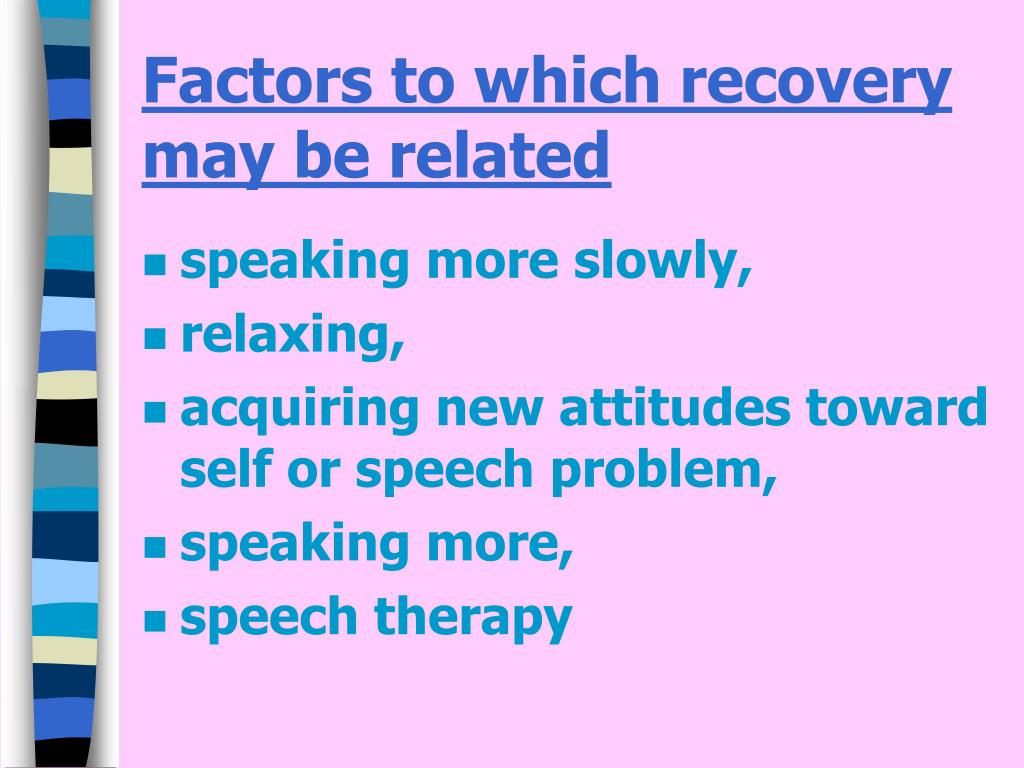 Factors to which recovery may be related

- speaking more slowly,
- relaxing,
- acquiring new attitudes toward self or speech problem,
- speaking more,
- speech therapy